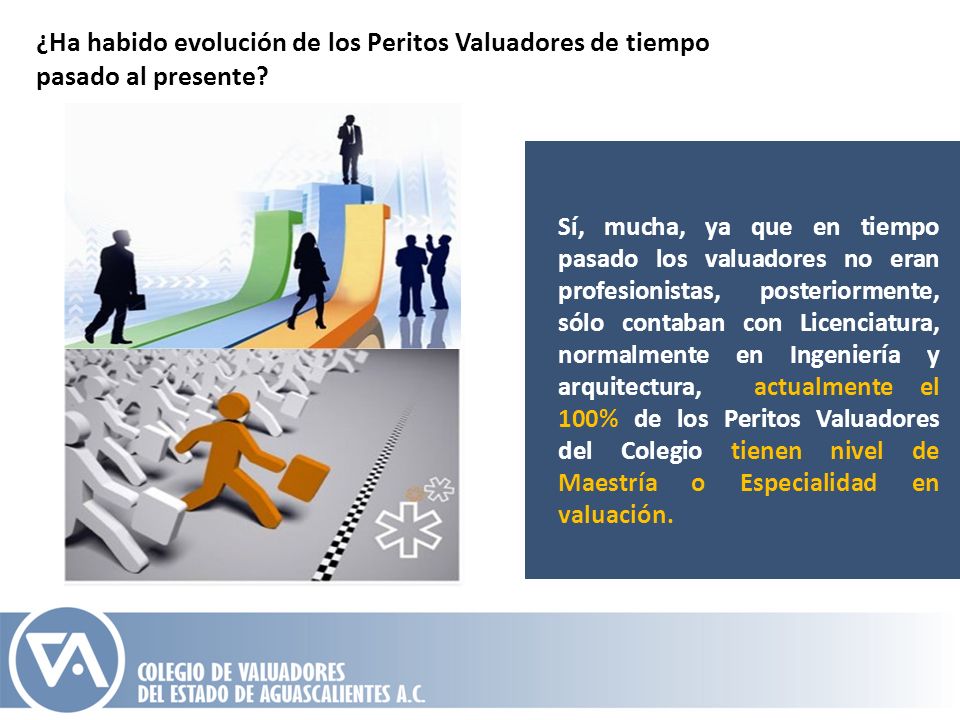 ¿Ha habido evolución de los Peritos Valuadores de tiempo pasado al presente?

Sí, mucha, ya que en tiempo pasado los valuadores no eran profesionistas, posteriormente, sólo contaban con Licenciatura, normalmente en Ingeniería y arquitectura, actualmente el 100% de los Peritos Valuadores del Colegio tienen nivel de Maestría o Especialidad en valuación.

COLEGIO DE VALUADORES
DEL ESTADO DE AGUASCALIENTES A.C.